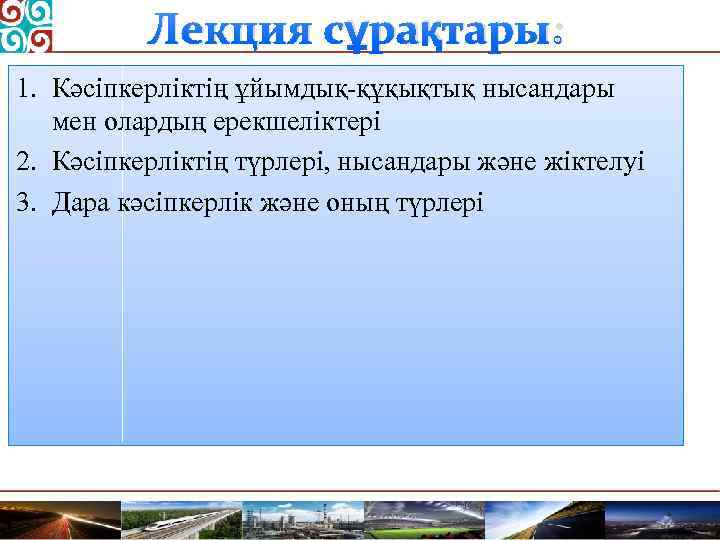 Лекция сұрақтары:

1. Кәсіпкерліктің ұйымдық-құқықтық нысандары мен олардың ерекшеліктері
2. Кәсіпкерліктің түрлері, нысандары және жіктелуі
3. Дара кәсіпкерлік және оның түрлері